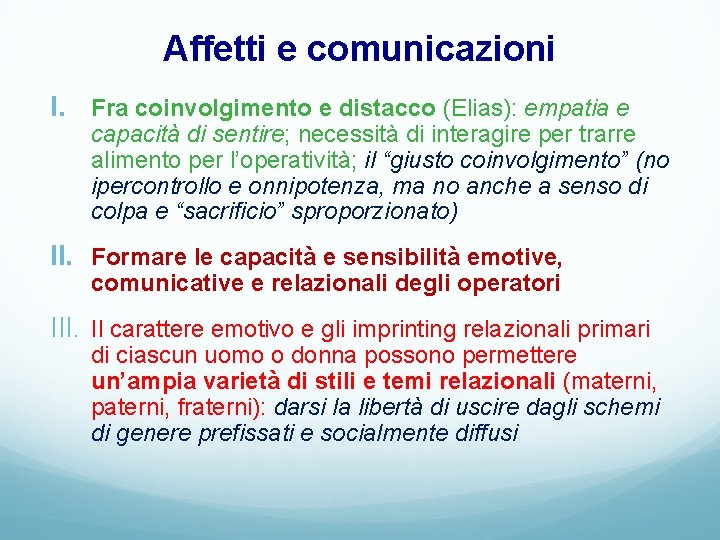 Affetti e comunicazioni

I. Fra coinvolgimento e distacco (Elias): empatia e capacità di sentire; necessità di interagire per trarre alimento per l'operatività; il "giusto coinvolgimento" (no ipercontrollo e onnipotenza, ma no anche a senso di colpa e "sacrificio" sproporzionato)

II. Formare le capacità e sensibilità emotive, comunicative e relazionali degli operatori

III. Il carattere emotivo e gli imprinting relazionali primari di ciascun uomo o donna possono permettere un'ampia varietà di stili e temi relazionali (materni, paterni, fraterni): darsi la libertà di uscire dagli schemi di genere prefissati e socialmente diffusi